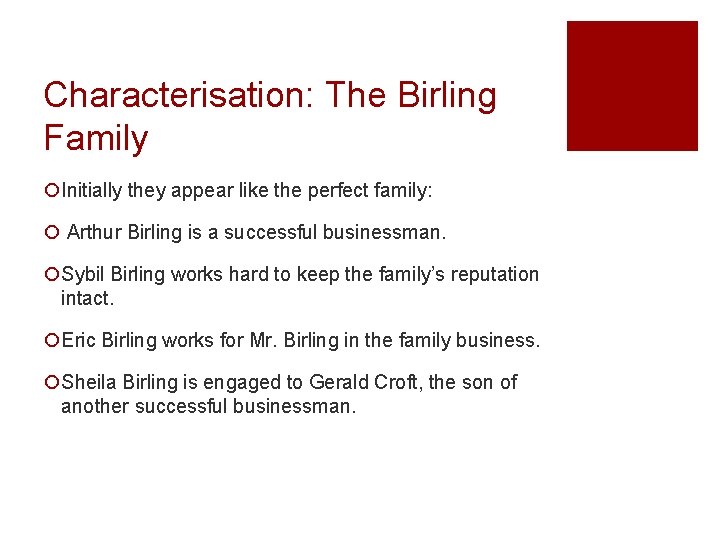 Characterisation: The Birling Family

Initially they appear like the perfect family:

Arthur Birling is a successful businessman.

Sybil Birling works hard to keep the family's reputation intact.

Eric Birling works for Mr. Birling in the family business.

Sheila Birling is engaged to Gerald Croft, the son of another successful businessman.